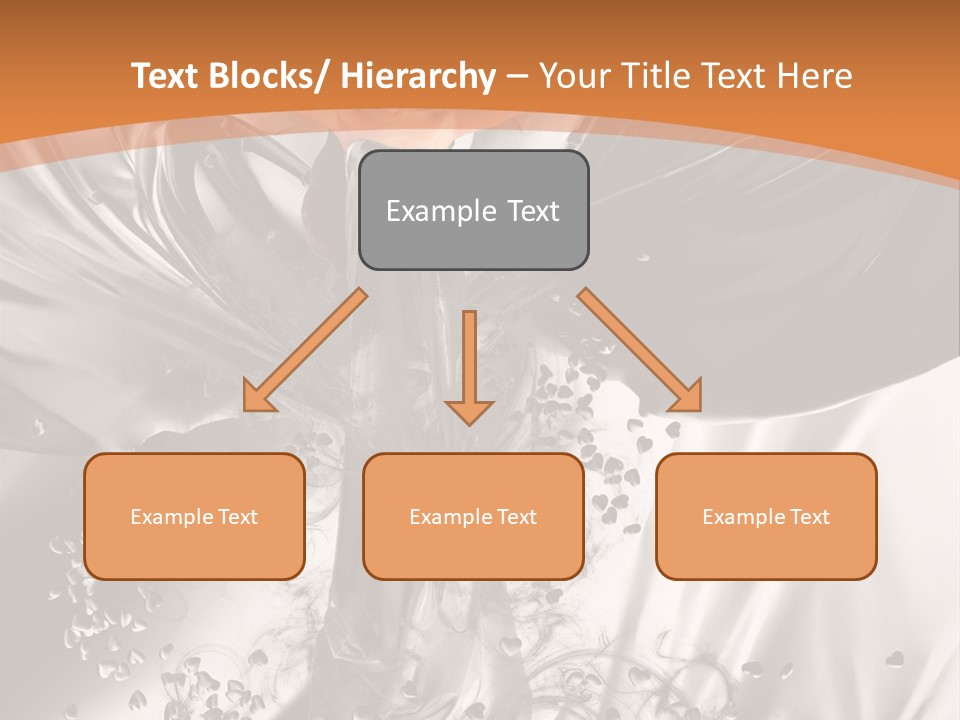 Text Blocks/ Hierarchy – Your Title Text Here

Example Text

Example Text

Example Text

Example Text